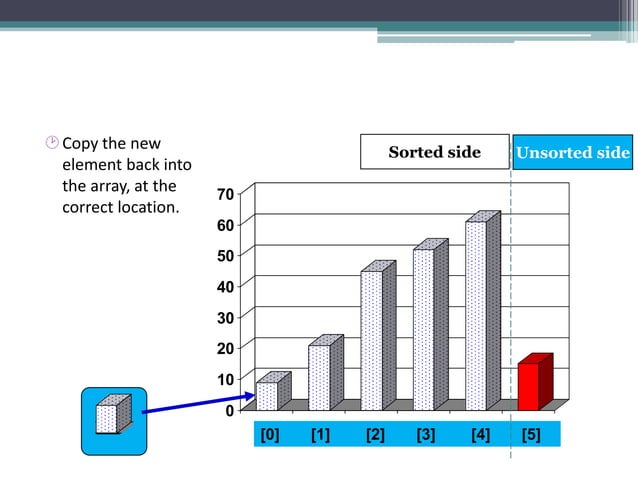 Copy the new element back into the array, at the correct location.

Sorted side

Unsorted side

70
60
50
40
30
20
10
0

[0] [1] [2] [3] [4] [5]